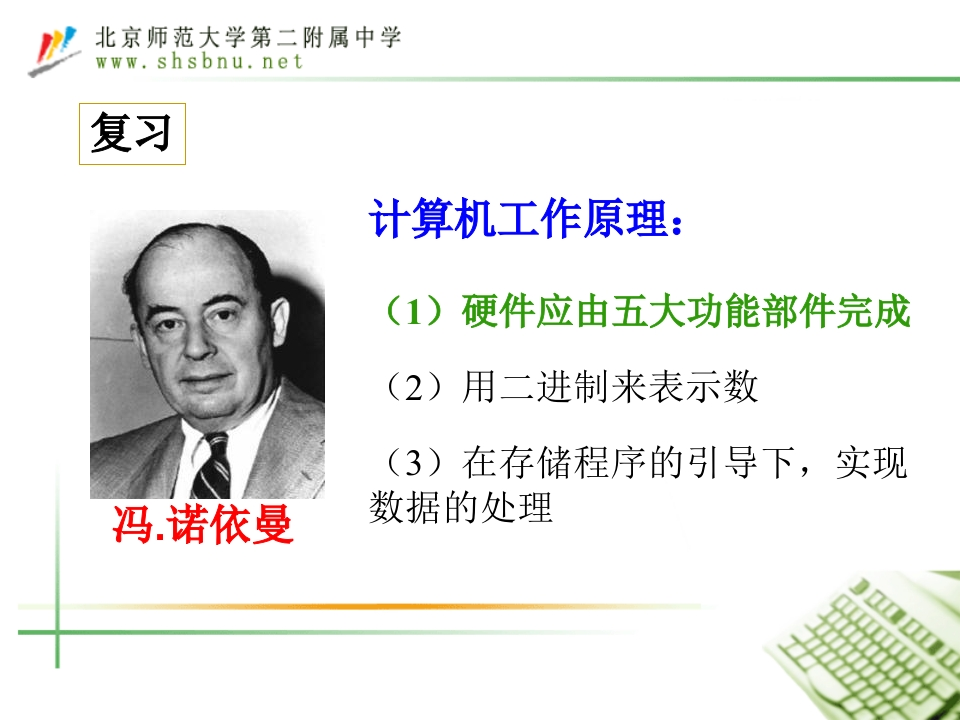 北京师范大学第二附属中学
www.shsbnu.net

复习

计算机工作原理：

（1）硬件应由五大功能部件完成

（2）用二进制来表示数

（3）在存储程序的引导下，实现数据的处理

冯.诺依曼